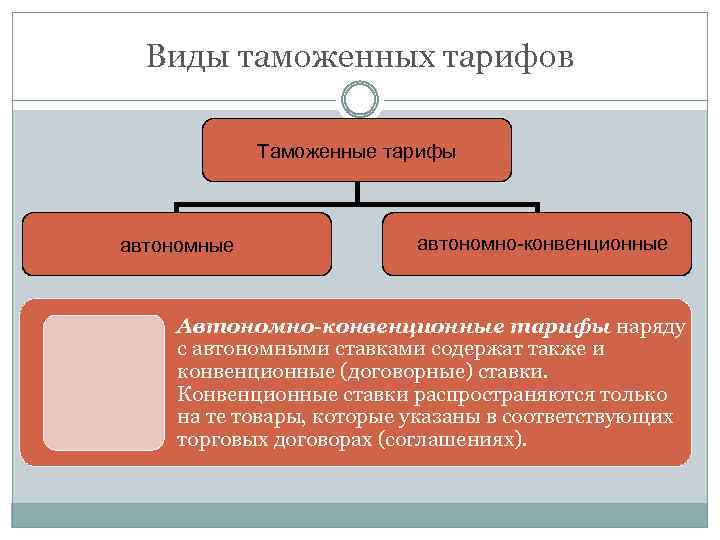 Виды таможенных тарифов

Таможенные тарифы

автономные

автономно-конвенционные

Автономно-конвенционные тарифы наряду с автономными ставками содержат также и конвенционные (договорные) ставки. Конвенционные ставки распространяются только на те товары, которые указаны в соответствующих торговых договорах (соглашениях).